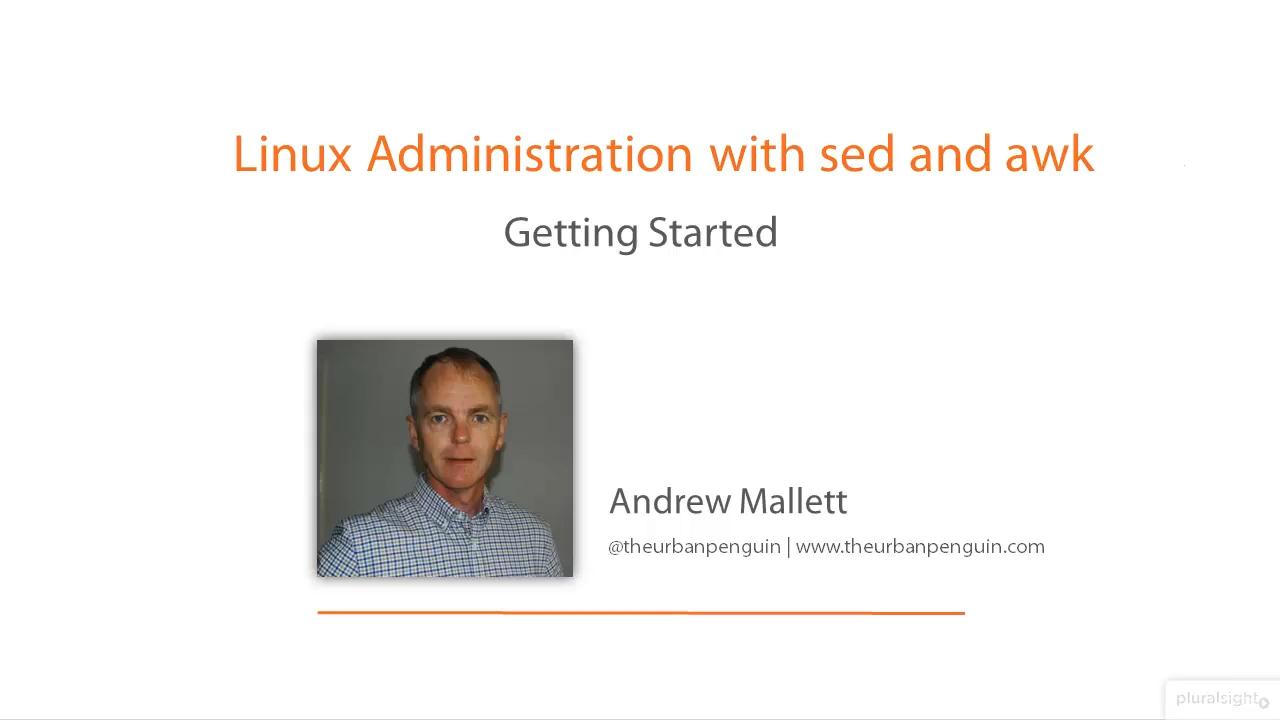 Linux Administration with sed and awk

Getting Started

Andrew Mallett

@theurbanpenguin | www.theurbanpenguin.com

pluralsight